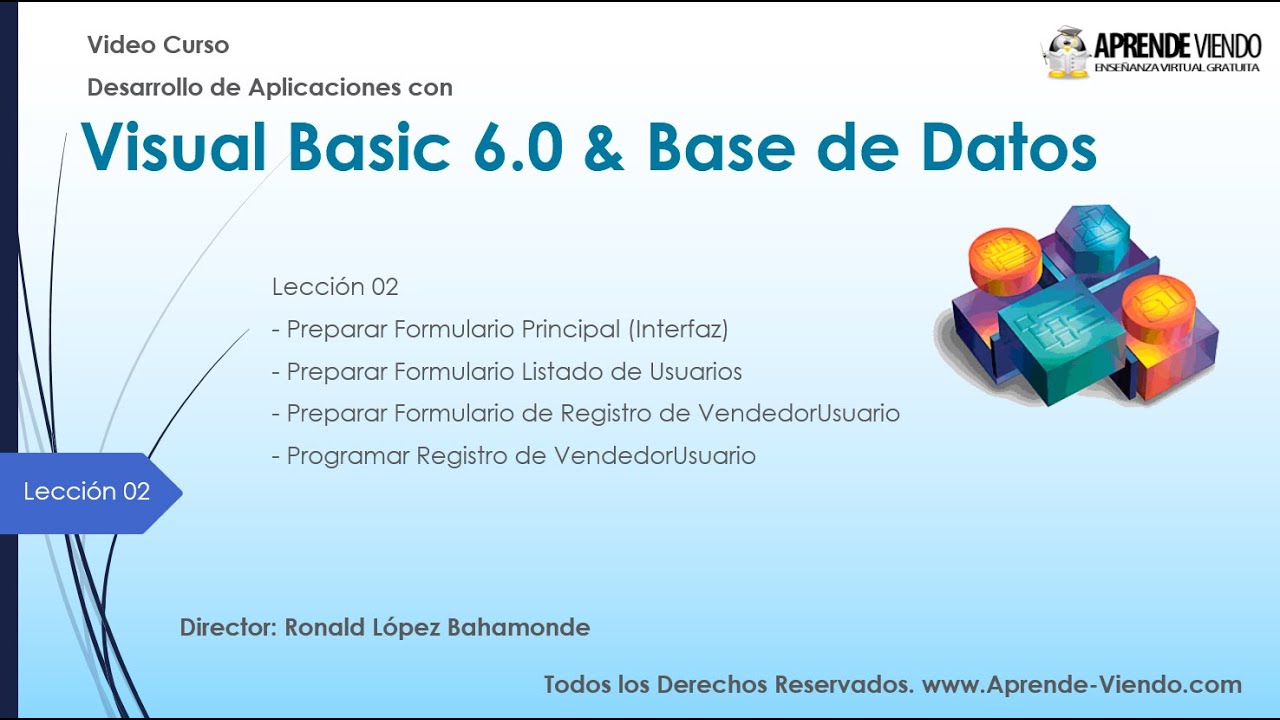 Video Curso
Desarrollo de Aplicaciones con

APRENDE VIENDO
ENSEÑANZA VIRTUAL GRATUITA

Visual Basic 6.0 & Base de Datos

Lección 02
- Preparar Formulario Principal (Interfaz)
- Preparar Formulario Listado de Usuarios
- Preparar Formulario de Registro de VendedorUsuario
- Programar Registro de VendedorUsuario

Lección 02

Director: Ronald López Bahamonde

Todos los Derechos Reservados. www.Aprende-Viendo.com